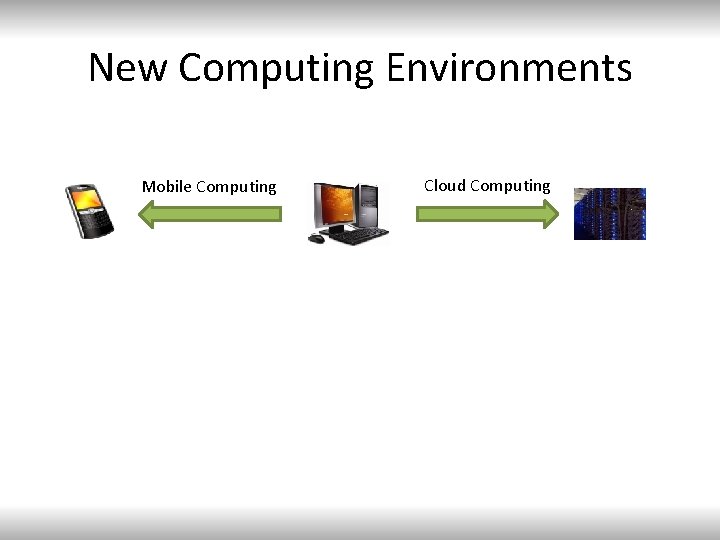 New Computing Environments

Mobile Computing

Cloud Computing